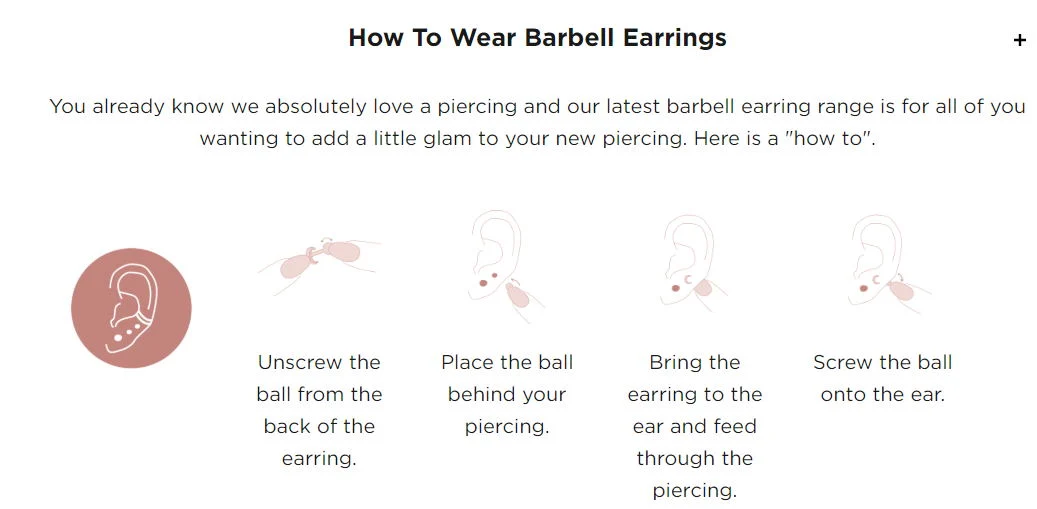 How To Wear Barbell Earrings

+

You already know we absolutely love a piercing and our latest barbell earring range is for all of you wanting to add a little glam to your new piercing. Here is a "how to".

Unscrew the ball from the back of the earring.

Place the ball behind your piercing.

Bring the earring to the ear and feed through the piercing.

Screw the ball onto the ear.